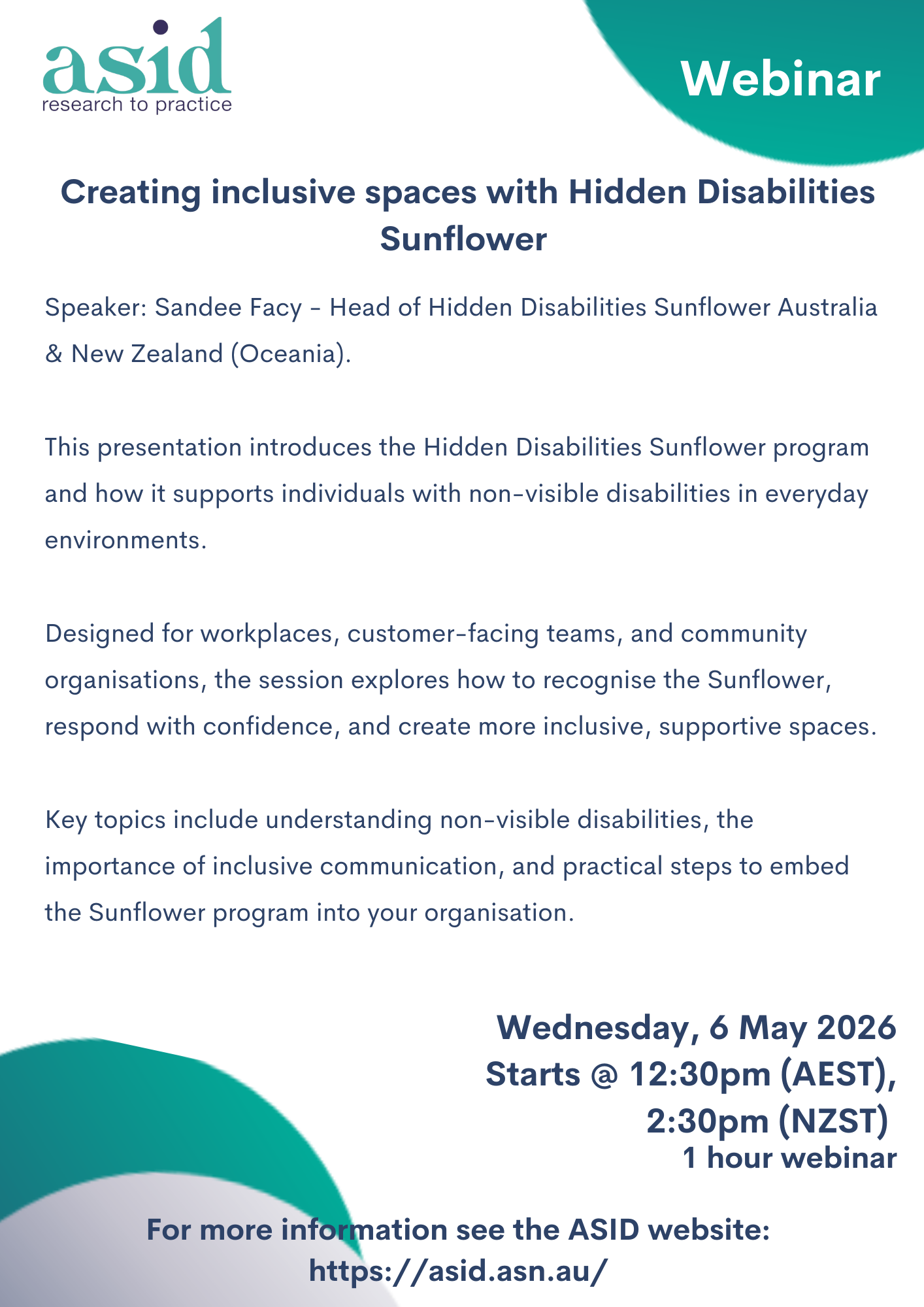 asid
research to practice

Webinar

Creating inclusive spaces with Hidden Disabilities Sunflower

Speaker: Sandee Facy - Head of Hidden Disabilities Sunflower Australia & New Zealand (Oceania).

This presentation introduces the Hidden Disabilities Sunflower program and how it supports individuals with non-visible disabilities in everyday environments.

Designed for workplaces, customer-facing teams, and community organisations, the session explores how to recognise the Sunflower, respond with confidence, and create more inclusive, supportive spaces.

Key topics include understanding non-visible disabilities, the importance of inclusive communication, and practical steps to embed the Sunflower program into your organisation.

Wednesday, 6 May 2026
Starts @ 12:30pm (AEST),
2:30pm (NZST)
1 hour webinar

For more information see the ASID website:
https://asid.asn.au/